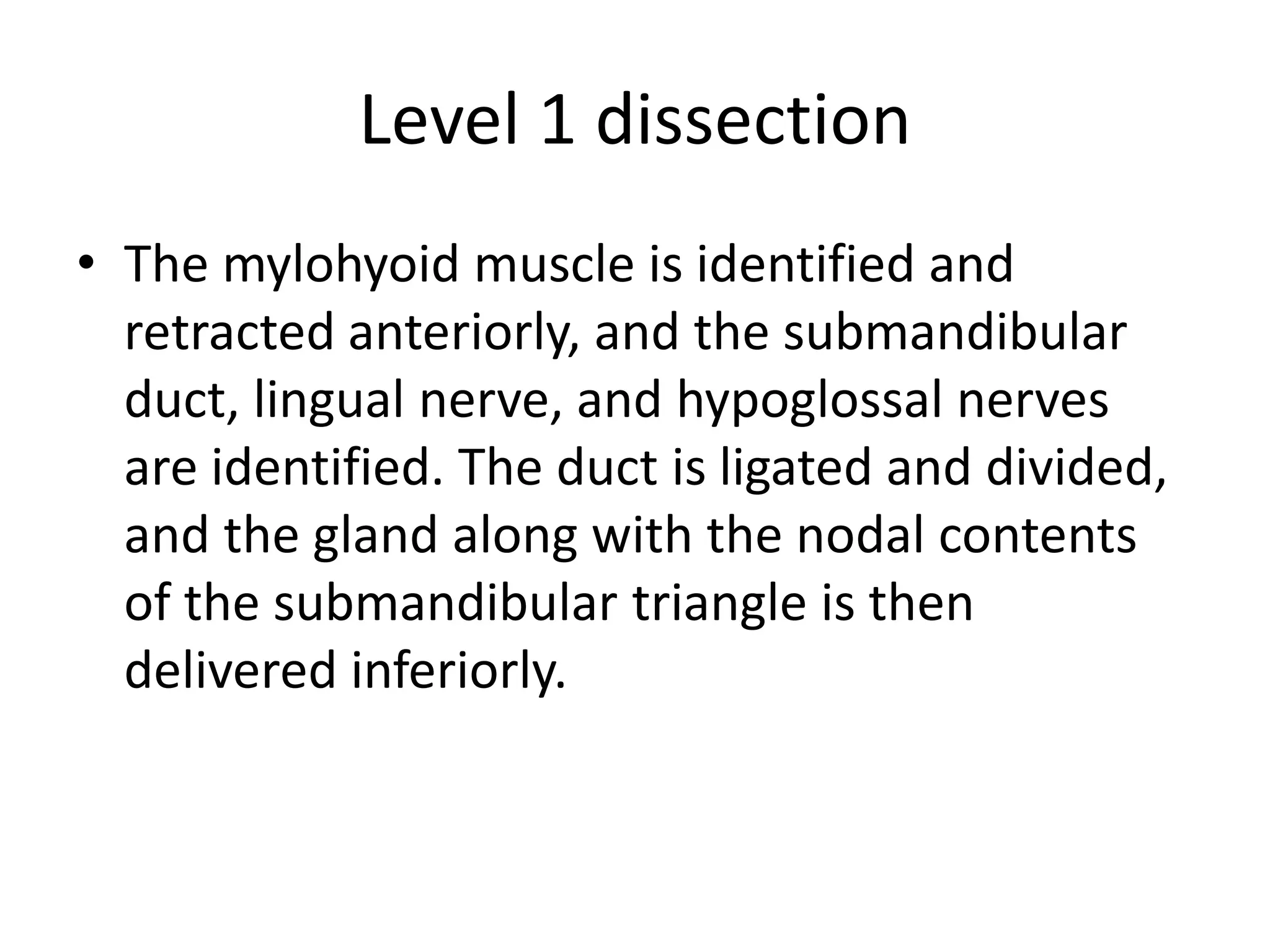 Level 1 dissection

• The mylohyoid muscle is identified and retracted anteriorly, and the submandibular duct, lingual nerve, and hypoglossal nerves are identified. The duct is ligated and divided, and the gland along with the nodal contents of the submandibular triangle is then delivered inferiorly.